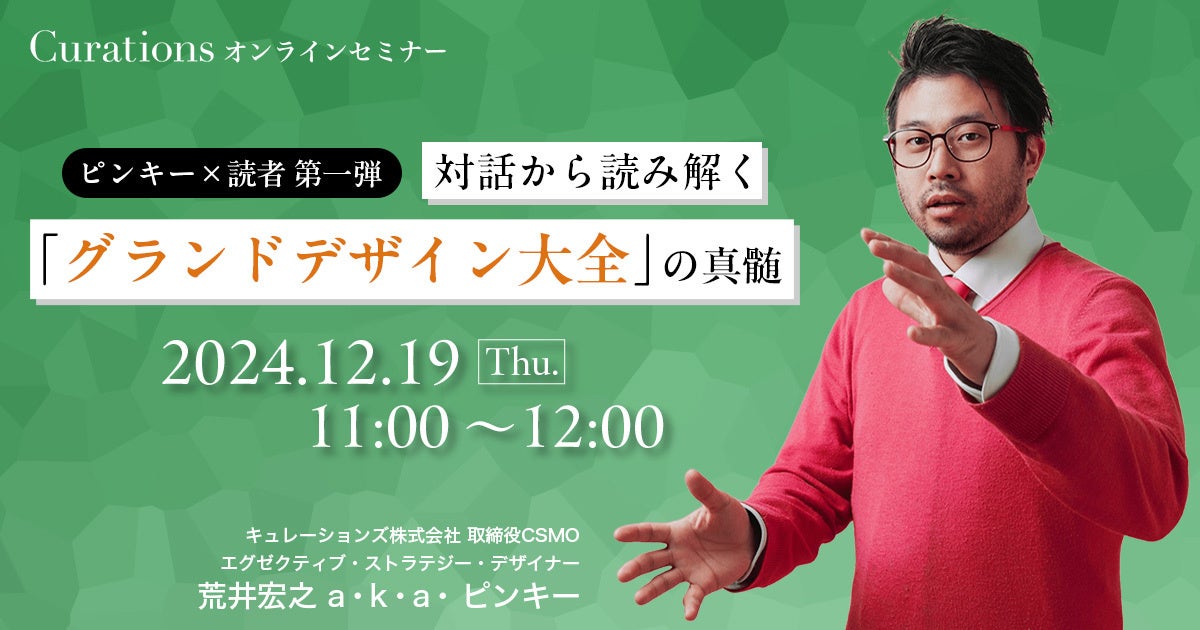 Curations オンラインセミナー

ピンキー×読者 第一弾

対話から読み解く

「グランドデザイン大全」の真髄

2024.12.19 Thu.
11:00 ～12:00

キュレーションズ株式会社 取締役CSMO
エグゼクティブ・ストラテジー・デザイナー
荒井宏之 a・k・a・ピンキー